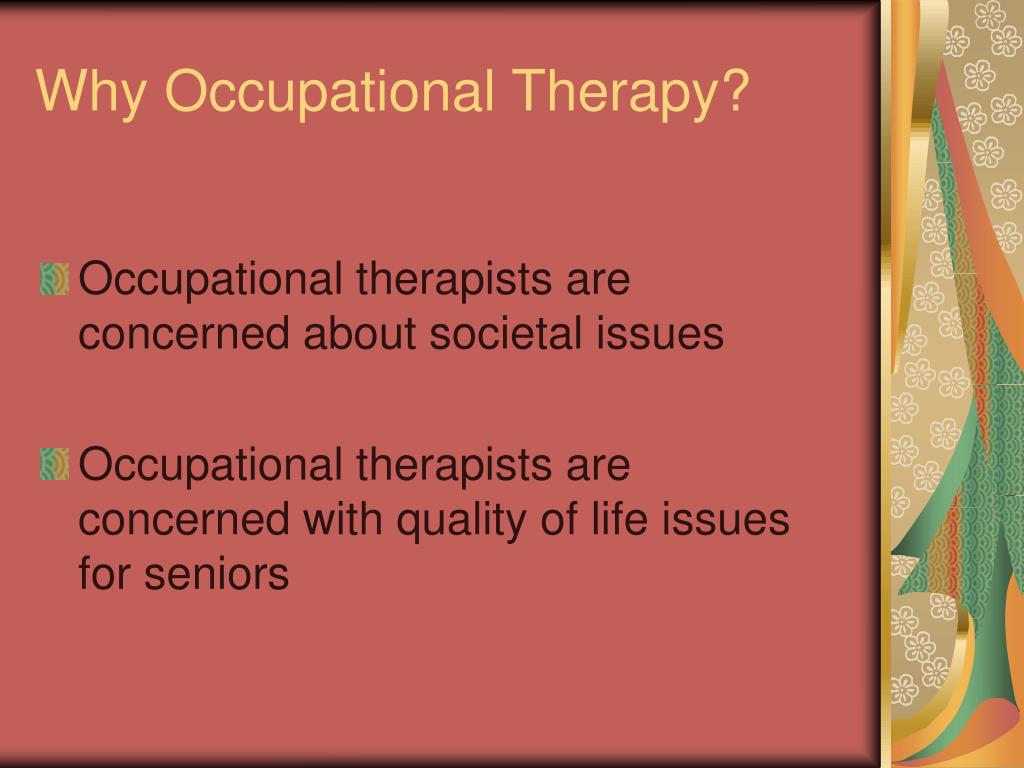 Why Occupational Therapy?

Occupational therapists are concerned about societal issues

Occupational therapists are concerned with quality of life issues for seniors